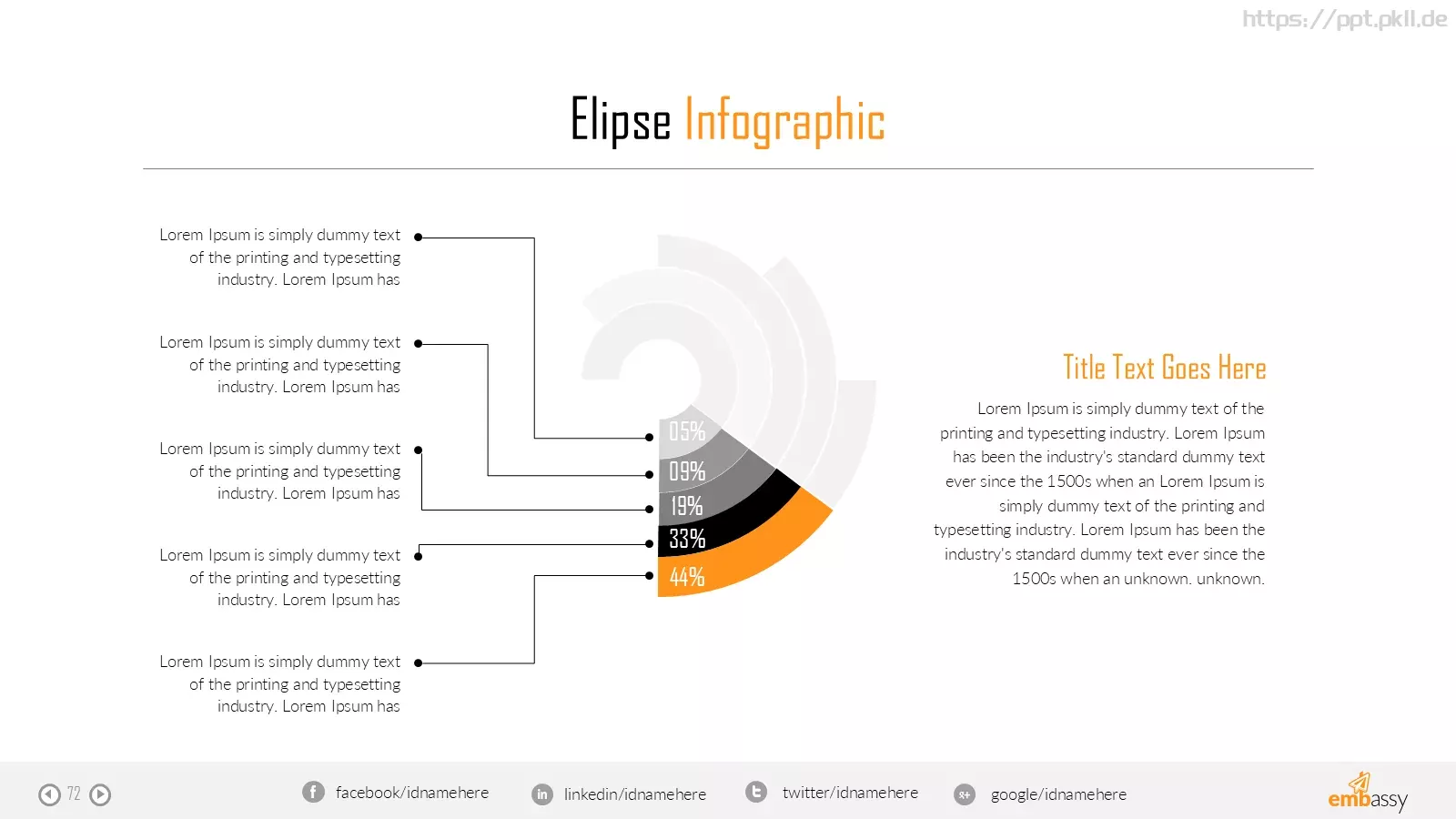 https://ppt.pkll.de

Elipse Infographic

Lorem Ipsum is simply dummy text of the printing and typesetting industry. Lorem Ipsum has

Lorem Ipsum is simply dummy text of the printing and typesetting industry. Lorem Ipsum has

Lorem Ipsum is simply dummy text of the printing and typesetting industry. Lorem Ipsum has

Lorem Ipsum is simply dummy text of the printing and typesetting industry. Lorem Ipsum has

Lorem Ipsum is simply dummy text of the printing and typesetting industry. Lorem Ipsum has

05%
09%
19%
33%
44%

Title Text Goes Here

Lorem Ipsum is simply dummy text of the printing and typesetting industry. Lorem Ipsum has been the industry's standard dummy text ever since the 1500s when an Lorem Ipsum is simply dummy text of the printing and typesetting industry. Lorem Ipsum has been the industry's standard dummy text ever since the 1500s when an unknown. unknown.

72

facebook/idnamehere
linkedin/idnamehere
twitter/idnamehere
google/idnamehere

embassy